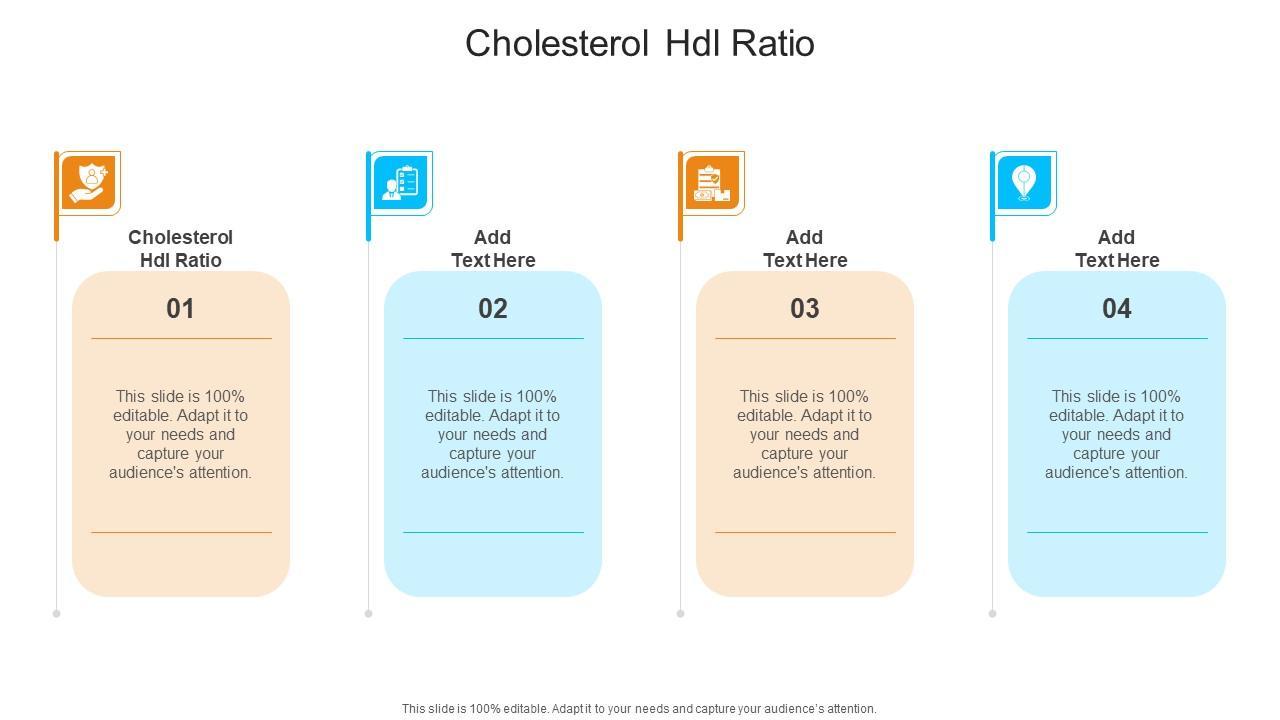 Cholesterol Hdl Ratio

Cholesterol Hdl Ratio

01

This slide is 100% editable. Adapt it to your needs and capture your audience's attention.

Add Text Here

02

This slide is 100% editable. Adapt it to your needs and capture your audience's attention.

Add Text Here

03

This slide is 100% editable. Adapt it to your needs and capture your audience's attention.

Add Text Here

04

This slide is 100% editable. Adapt it to your needs and capture your audience's attention.

This slide is 100% editable. Adapt it to your needs and capture your audience's attention.